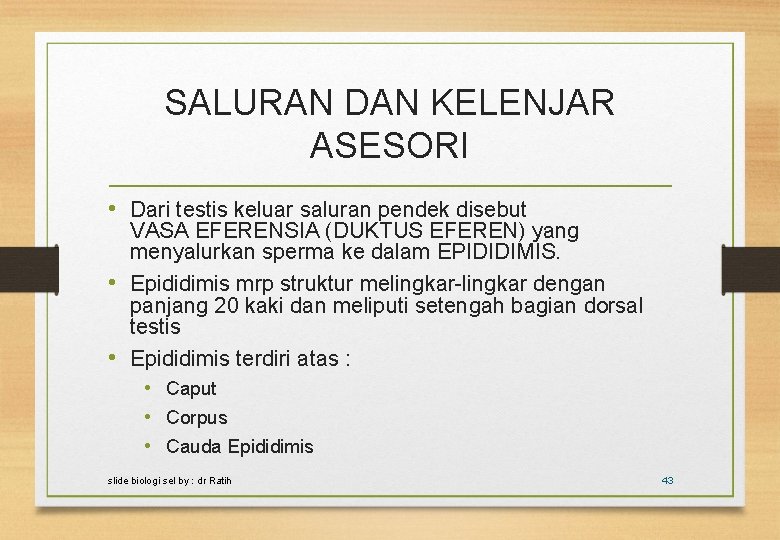 SALURAN DAN KELENJAR ASESORI

• Dari testis keluar saluran pendek disebut VASA EFERENSIA (DUKTUS EFEREN) yang menyalurkan sperma ke dalam EPIDIDIMIS.

• Epididimis mrp struktur melingkar-lingkar dengan panjang 20 kaki dan meliputi setengah bagian dorsal testis

• Epididimis terdiri atas :
  • Caput
  • Corpus
  • Cauda Epididimis

slide biologi sel by : dr Ratih

43